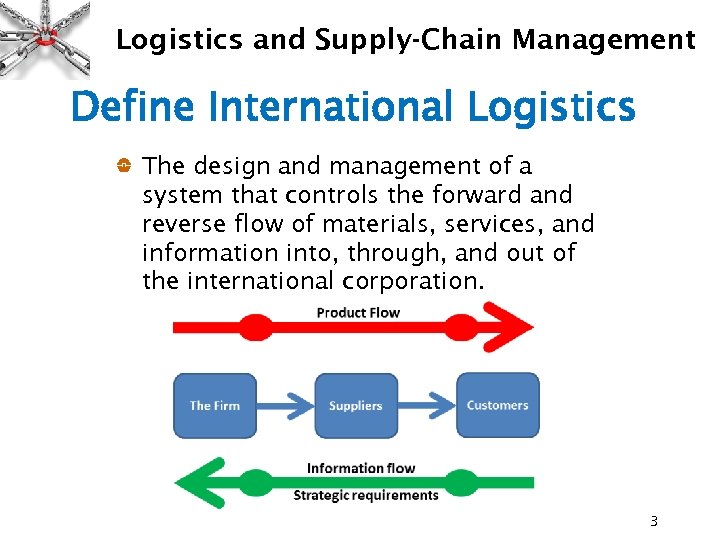 Logistics and Supply-Chain Management

Define International Logistics

The design and management of a system that controls the forward and reverse flow of materials, services, and information into, through, and out of the international corporation.

Product Flow

The Firm

Suppliers

Customers

Information flow

Strategic requirements

3